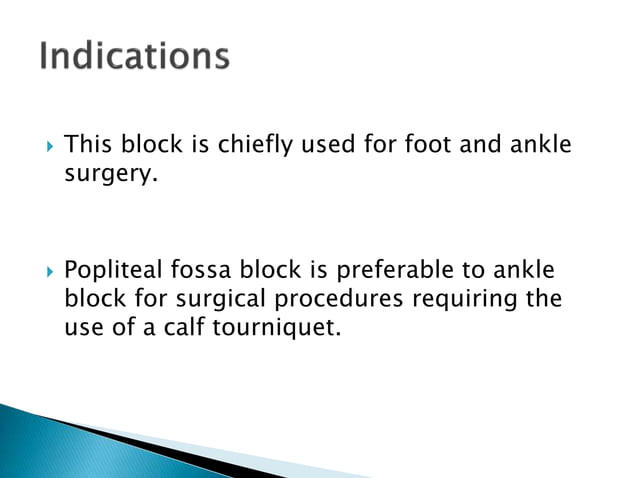 Indications

This block is chiefly used for foot and ankle surgery.

Popliteal fossa block is preferable to ankle block for surgical procedures requiring the use of a calf tourniquet.